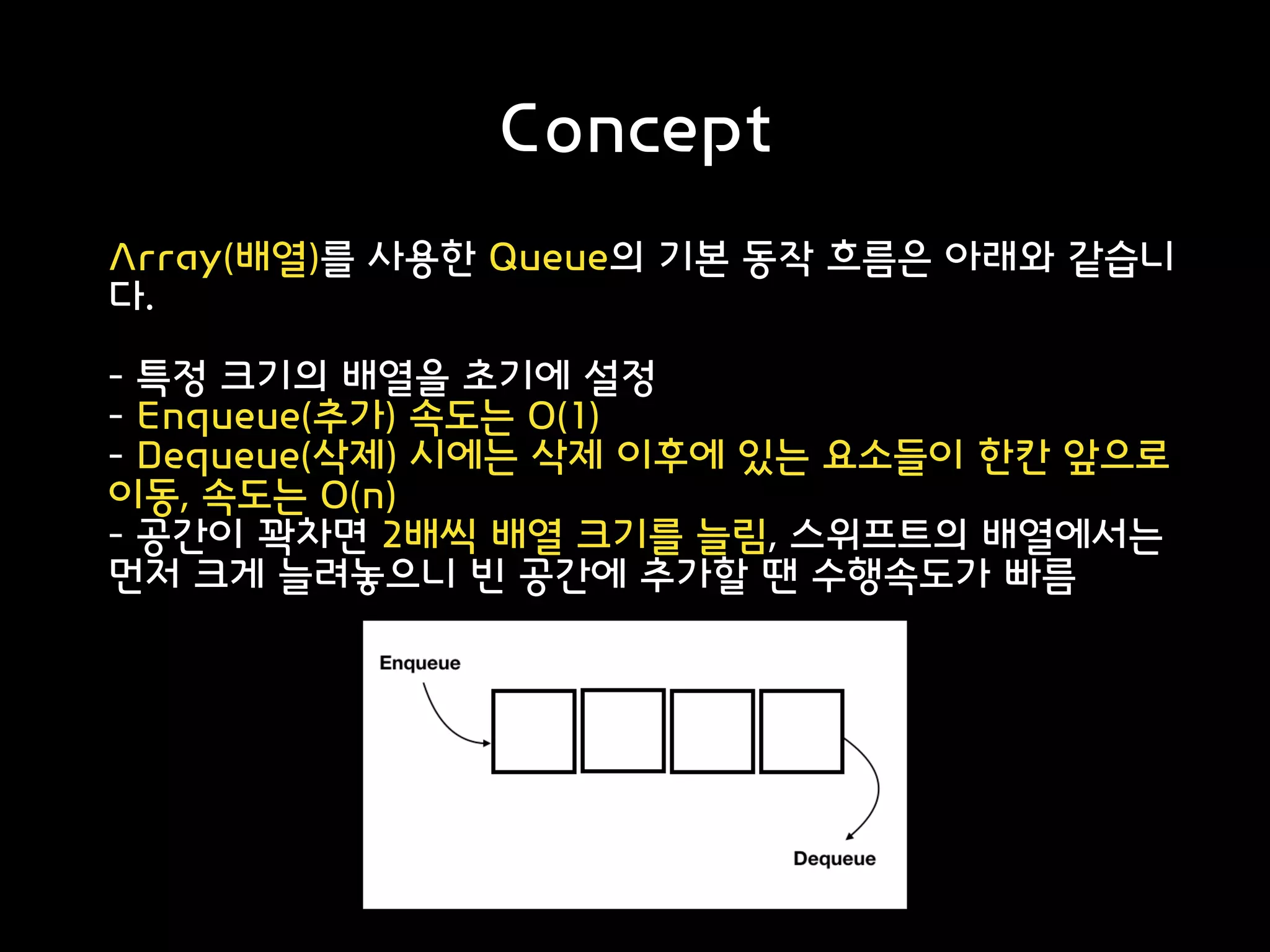 Concept

Array(배열)를 사용한 Queue의 기본 동작 흐름은 아래와 같습니다.

- 특정 크기의 배열을 초기에 설정
- Enqueue(추가) 속도는 O(1)
- Dequeue(삭제) 시에는 삭제 이후에 있는 요소들이 한칸 앞으로 이동, 속도는 O(n)
- 공간이 꽉차면 2배씩 배열 크기를 늘림, 스위프트의 배열에서는 먼저 크게 늘려놓으니 빈 공간에 추가할 땐 수행속도가 빠름

Enqueue

Dequeue